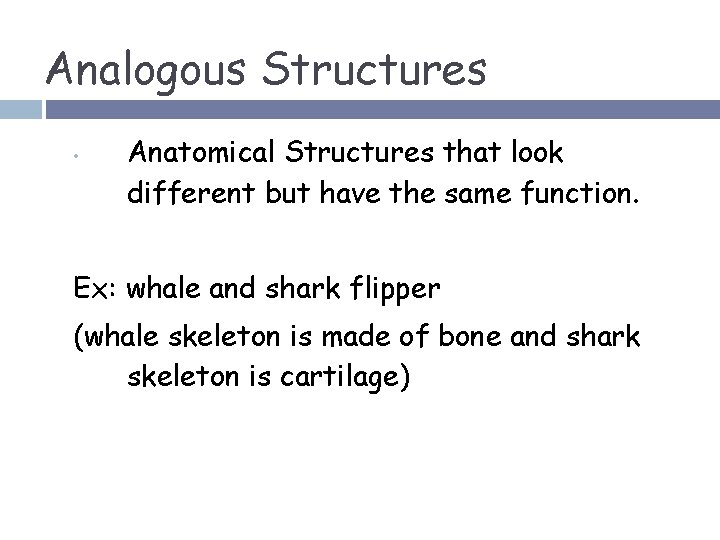 Analogous Structures

• Anatomical Structures that look different but have the same function.

Ex: whale and shark flipper

(whale skeleton is made of bone and shark skeleton is cartilage)